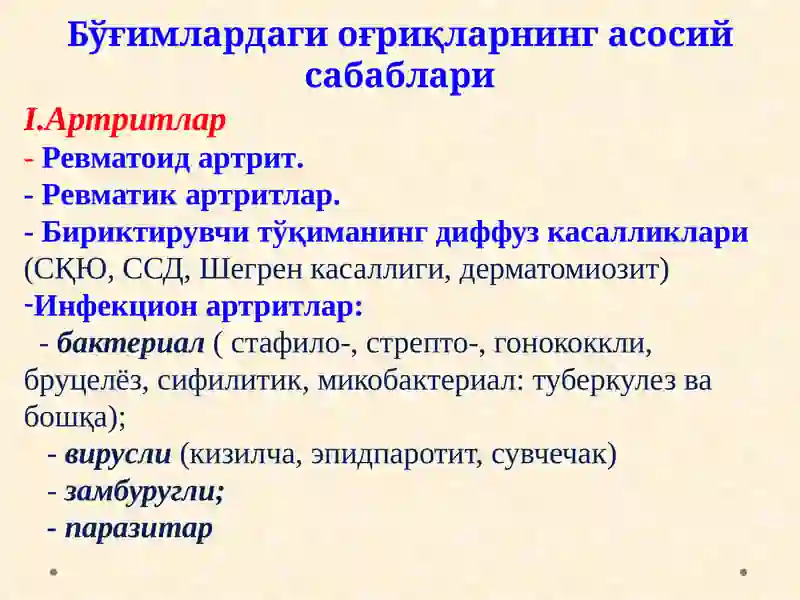 Бўғимлардаги оғриқларнинг асосий сабаблари

I.Артритлар

- Ревматоид артрит.

- Ревматик артритлар.

- Бириктирувчи тўқиманинг диффуз касалликлари (СҚЮ, ССД, Шегрен касаллиги, дерматомиозит)

-Инфекцион артритлар:

- бактериал ( стафило-, стрепто-, гонококкли, бруцелёз, сифилитик, микобактериал: туберкулез ва бошқа);

- вирусли (кизилча, эпидпаротит, сувчечак)

- замбуругли;

- паразитар